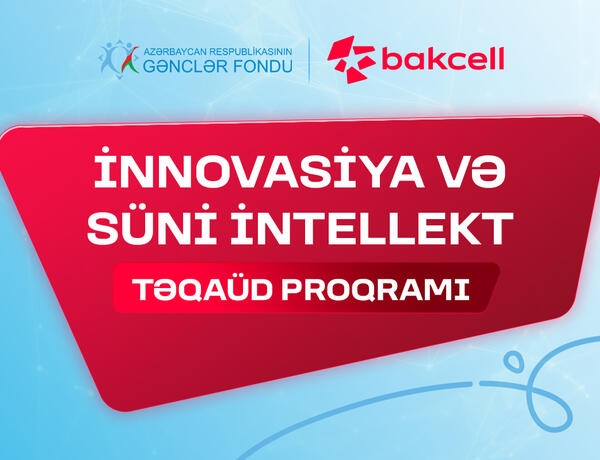 AZƏRBAYCAN RESPUBLİKASININ
GƏNCLƏR FONDU

bakcell

İNNOVASİYA VƏ SÜNİ İNTELLEKT

TƏQAÜD PROQRAMI